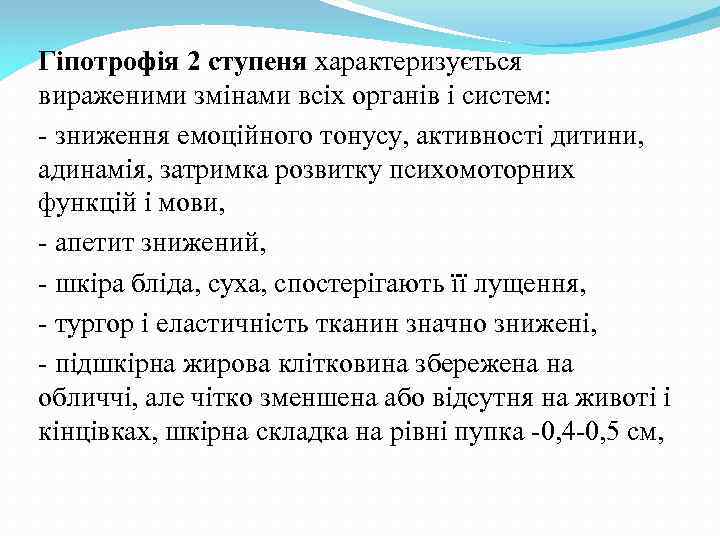 Гіпотрофія 2 ступеня характеризується вираженими змінами всіх органів і систем:

- зниження емоційного тонусу, активності дитини, адинамія, затримка розвитку психомоторних функцій і мови,

- апетит знижений,

- шкіра бліда, суха, спостерігають її лущення,

- тургор і еластичність тканин значно знижені,

- підшкірна жирова клітковина збережена на обличчі, але чітко зменшена або відсутня на животі і кінцівках, шкірна складка на рівні пупка -0,4-0,5 см,